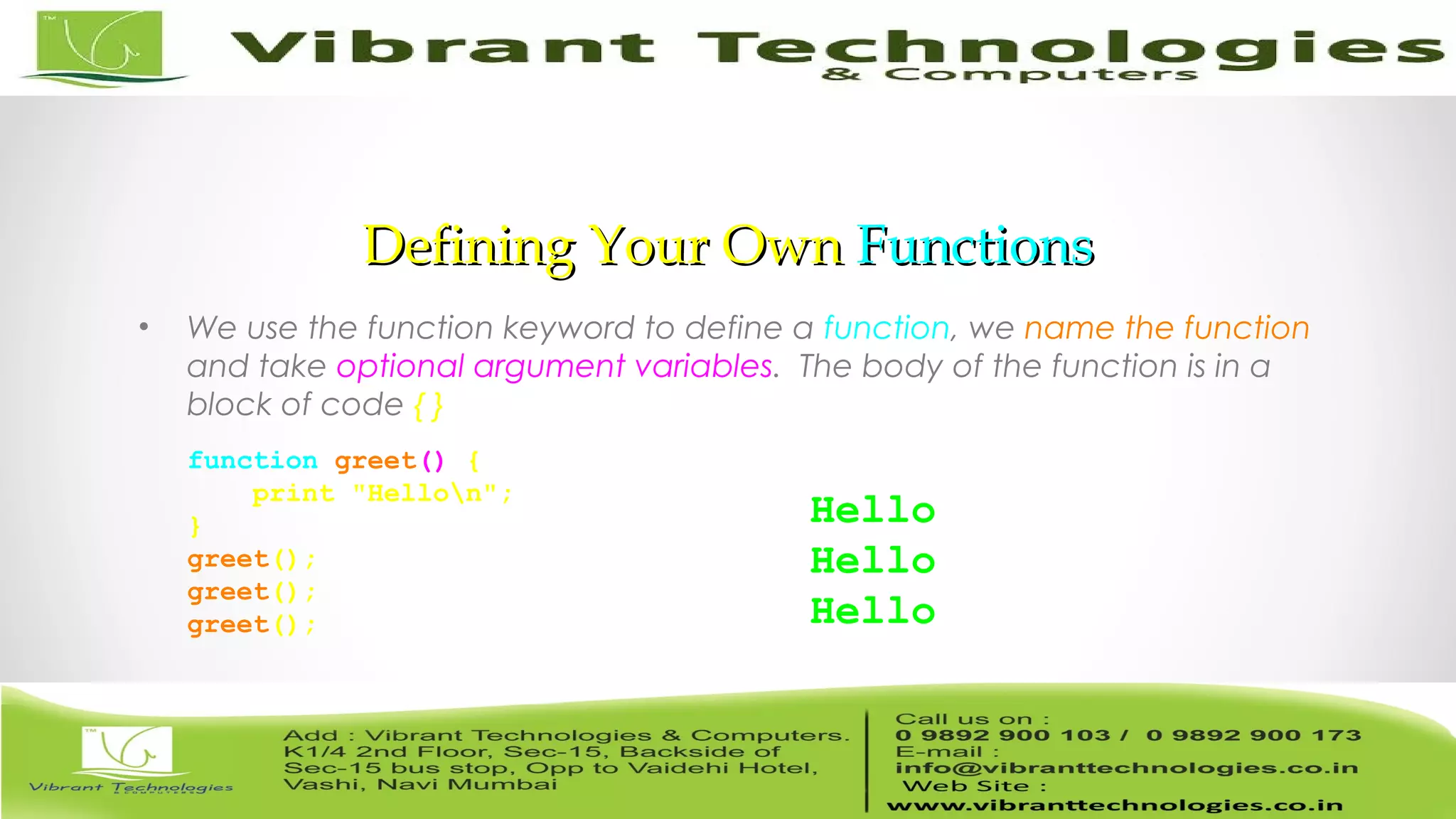 TM

Vibrant Technologies
& Computers

Defining Your Own Functions

• We use the function keyword to define a function, we name the function and take optional argument variables. The body of the function is in a block of code { }

function greet() {
    print "Hello\n";
}
greet();
greet();
greet();

Hello
Hello
Hello

TM
Vibrant Technologies
& COMPUTERS

Add : Vibrant Technologies & Computers. K1/4 2nd Floor, Sec-15, Backside of Sec-15 bus stop, Opp to Vaidehi Hotel, Vashi, Navi Mumbai

Call us on :
0 9892 900 103 / 0 9892 900 173
E-mail :
info@vibranttechnologies.co.in
Web Site :
www.vibranttechnologies.co.in